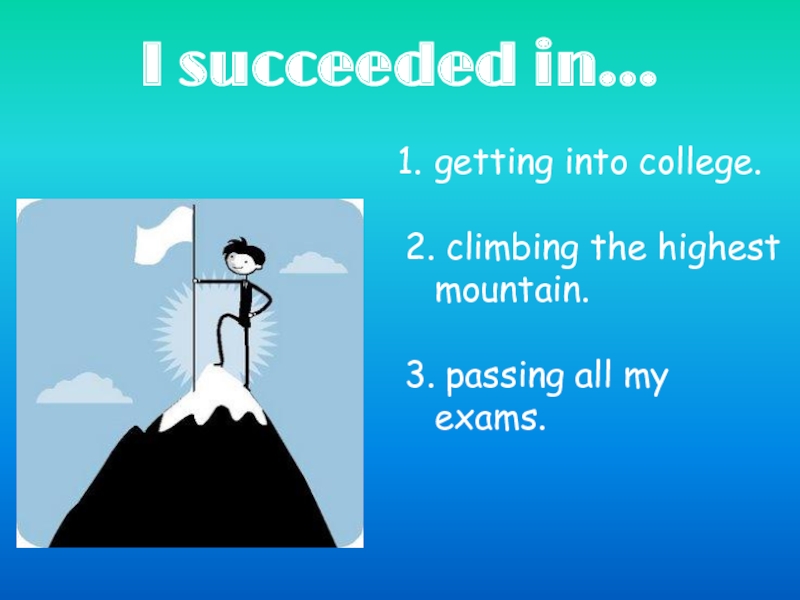 I succeeded in…

1. getting into college.

2. climbing the highest mountain.

3. passing all my exams.